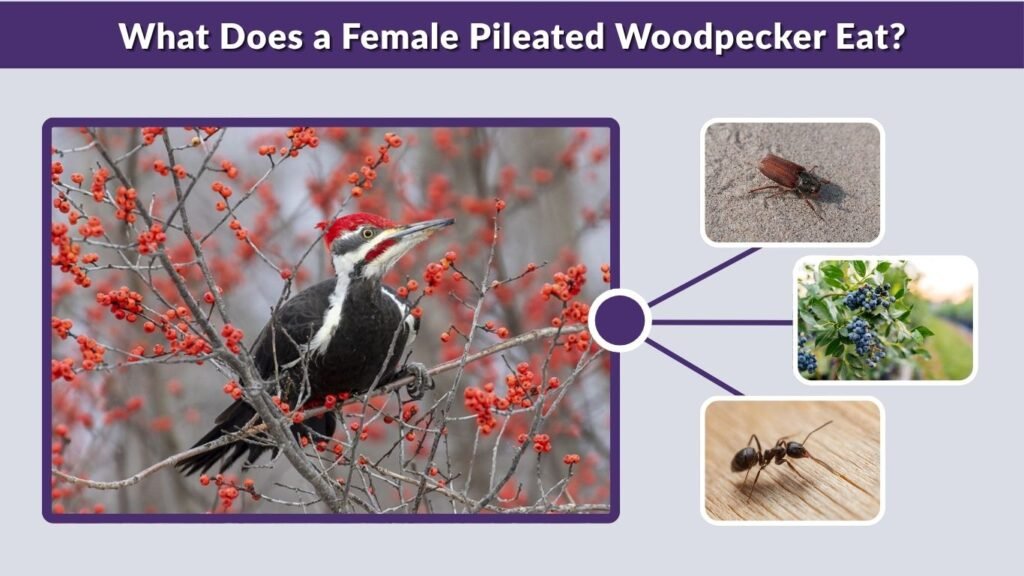 What Does a Female Pileated Woodpecker Eat?